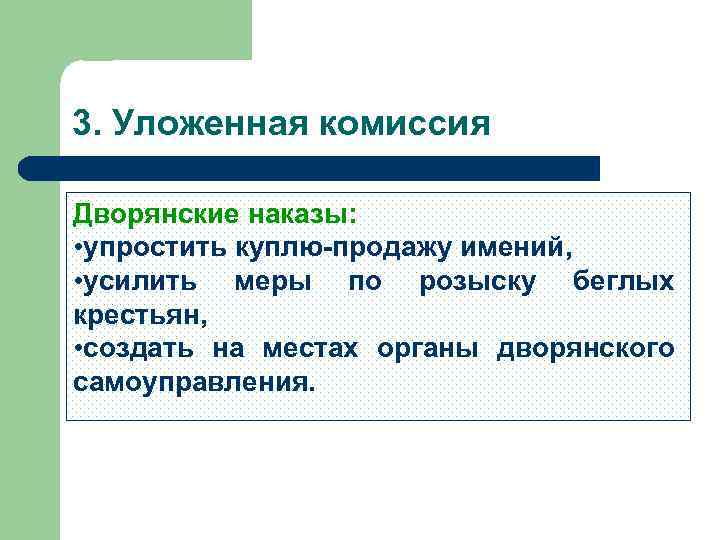 3. Уложенная комиссия

Дворянские наказы:
•упростить куплю-продажу имений,
•усилить меры по розыску беглых крестьян,
•создать на местах органы дворянского самоуправления.